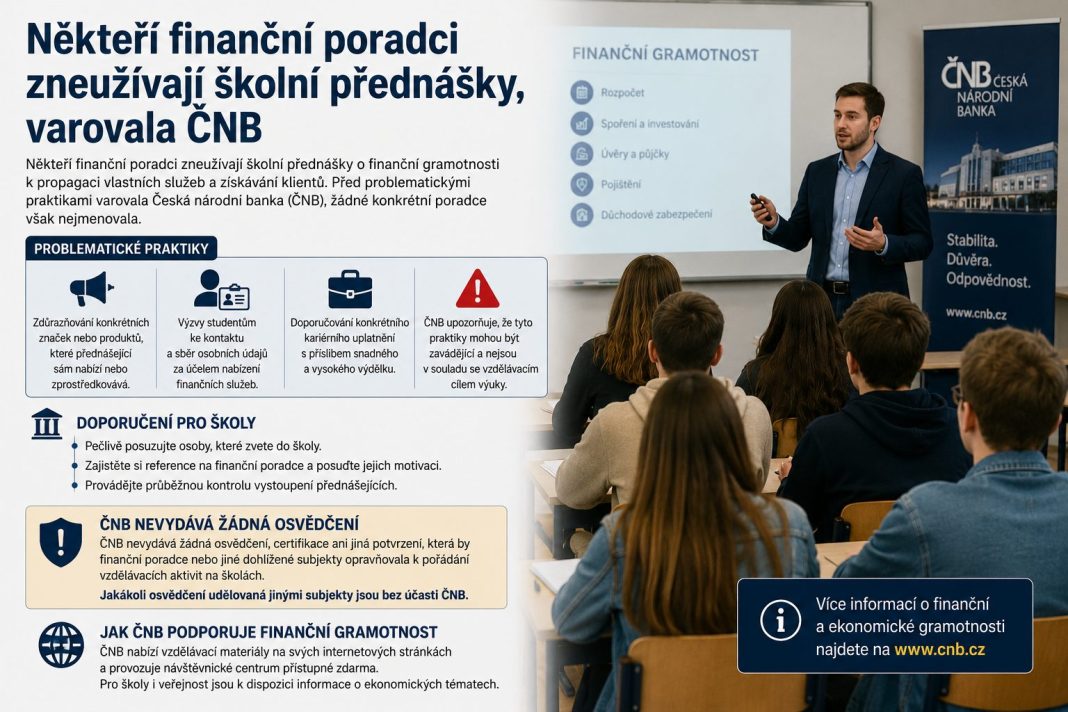 Někteří finanční poradci zneužívají školní přednášky, varovala ČNB

Někteří finanční poradci zneužívají školní přednášky o finanční gramotnosti k propagaci vlastních služeb a získávání klientů. Před problematickými praktikami varovala Česká národní banka (ČNB), žádné konkrétní poradce však nejmenovala.

PROBLEMATICKÉ PRAKTIKY

Zdůrazňování konkrétních značek nebo produktů, které přednášející sám nabízí nebo zprostředkovává.

Výzvy studentům ke kontaktu a sběr osobních údajů za účelem nabízení finančních služeb.

Doporučování konkrétního kariérního uplatnění s příslibem snadného a vysokého výdělku.

ČNB upozorňuje, že tyto praktiky mohou být zavádějící a nejsou v souladu se vzdělávacím cílem výuky.

DOPORUČENÍ PRO ŠKOLY

Pečlivě posuzujte osoby, které zvete do školy.
Zajistěte si reference na finanční poradce a posuďte jejich motivaci.
Provádějte průběžnou kontrolu vystoupení přednášejících.

ČNB NEVYDÁVÁ ŽÁDNÁ OSVĚDČENÍ

ČNB nevydává žádná osvědčení, certifikace ani jiná potvrzení, která by finanční poradce nebo jiné dohlížené subjekty opravňovala k pořádání vzdělávacích aktivit na školách.
Jakákoli osvědčení udělovaná jinými subjekty jsou bez účasti ČNB.

JAK ČNB PODPORUJE FINANČNÍ GRAMOTNOST

ČNB nabízí vzdělávací materiály na svých internetových stránkách a provozuje návštěvnické centrum přístupné zdarma.
Pro školy i veřejnost jsou k dispozici informace o ekonomických tématech.

FINANČNÍ GRAMOTNOST
Rozpočet
Spoření a investování
Úvěry a půjčky
Pojištění
Důchodové zabezpečení

ČNB ČESKÁ NÁRODNÍ BANKA
Stabilita. Důvěra. Odpovědnost.
www.cnb.cz

Více informací o finanční a ekonomické gramotnosti najdete na www.cnb.cz